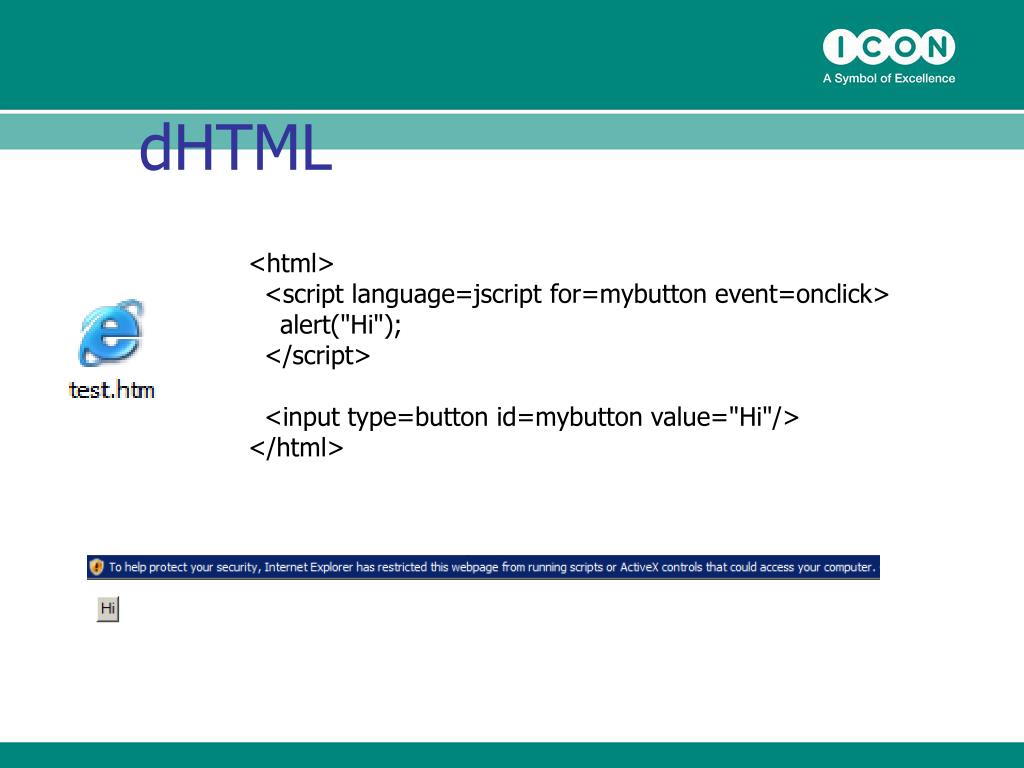 ICON
A Symbol of Excellence

dHTML

test.htm

<html>
  <script language=jscript for=mybutton event=onclick>
    alert("Hi");
  </script>

  <input type=button id=mybutton value="Hi"/>
</html>

To help protect your security, Internet Explorer has restricted this webpage from running scripts or ActiveX controls that could access your computer.

Hi